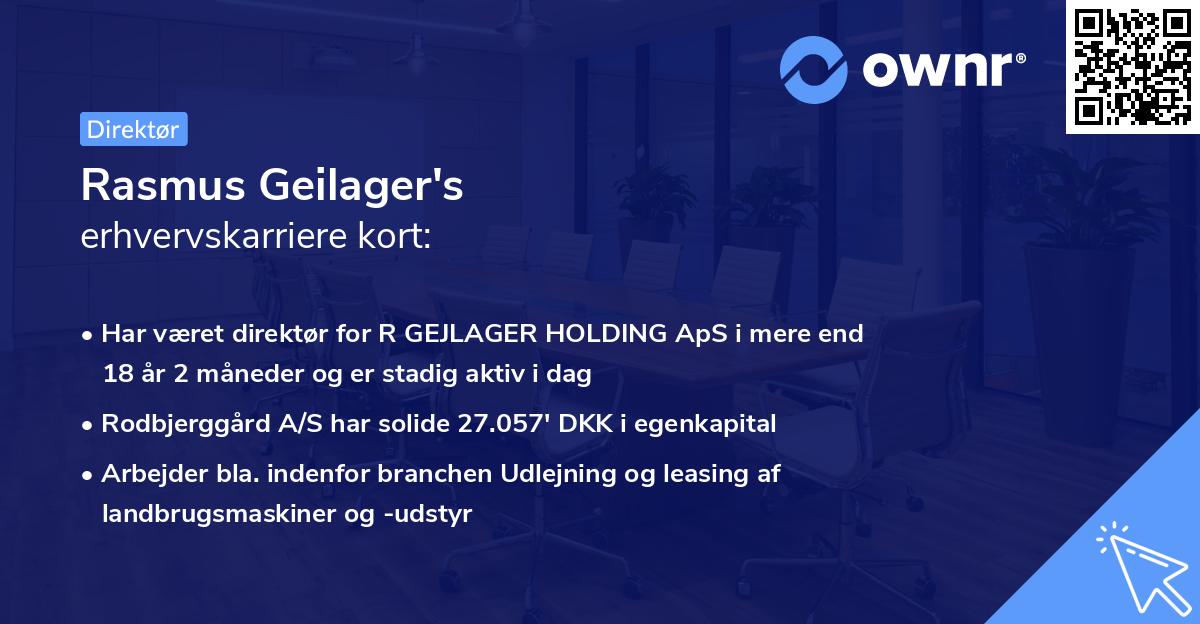 ownr®

Direktør

Rasmus Geilager's
erhvervskarriere kort:

• Har været direktør for R GEJLAGER HOLDING ApS i mere end 18 år 2 måneder og er stadig aktiv i dag
• Rodbjerggård A/S har solide 27.057' DKK i egenkapital
• Arbejder bla. indenfor branchen Udlejning og leasing af landbrugsmaskiner og -udstyr